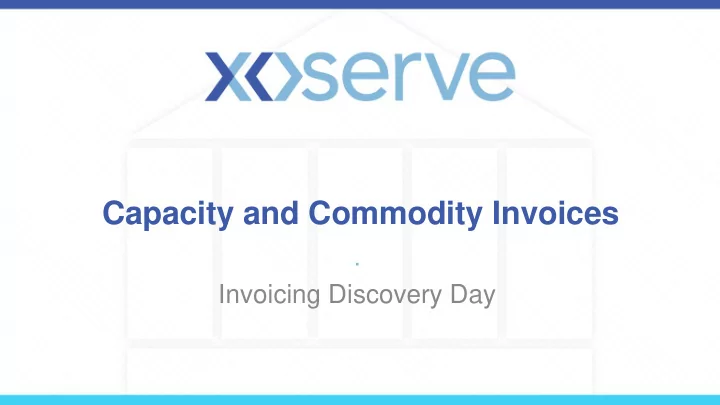 xoserve

Capacity and Commodity Invoices

Invoicing Discovery Day